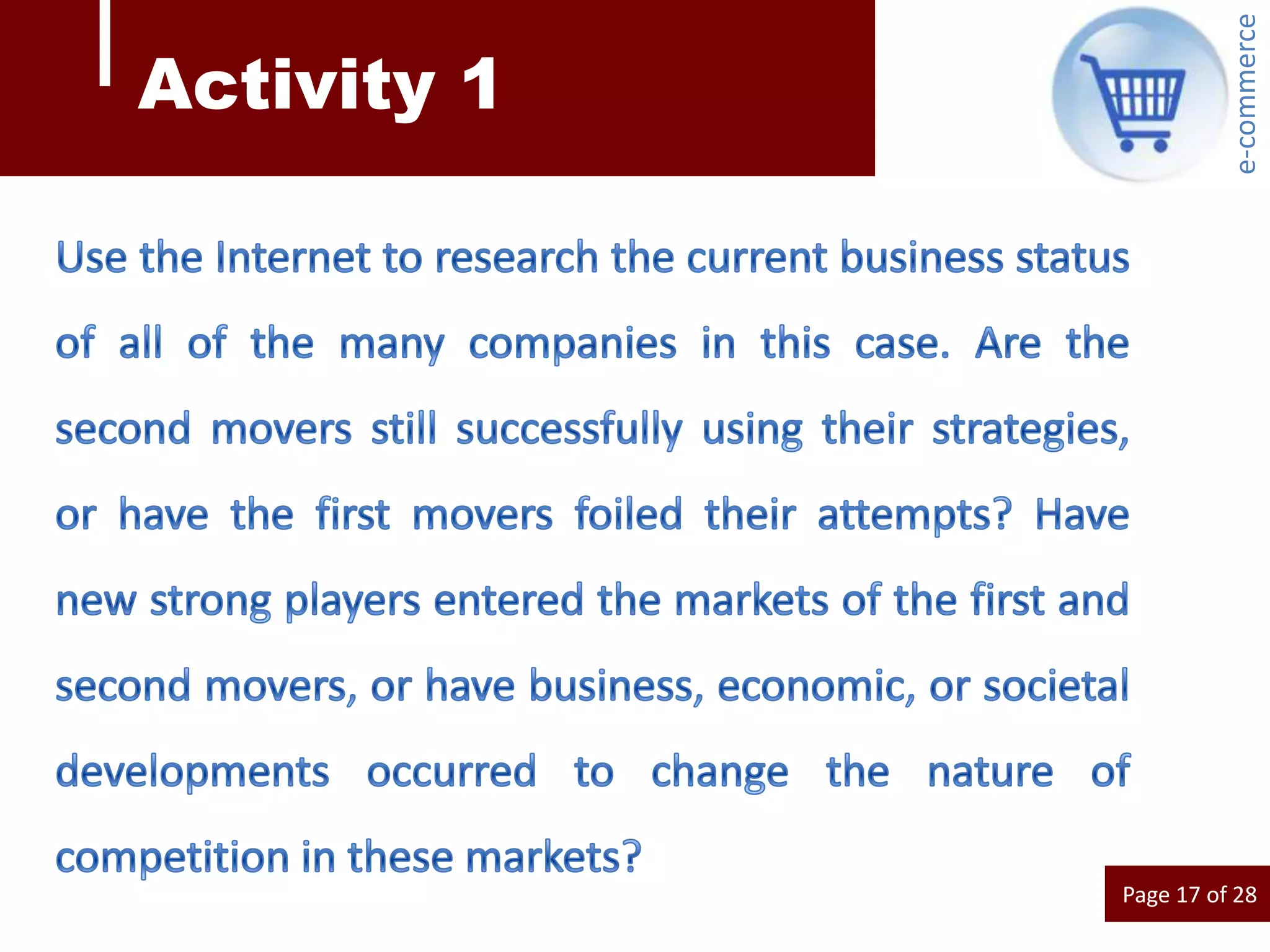 Activity 1

e-commerce

Use the Internet to research the current business status of all of the many companies in this case. Are the second movers still successfully using their strategies, or have the first movers foiled their attempts? Have new strong players entered the markets of the first and second movers, or have business, economic, or societal developments occurred to change the nature of competition in these markets?

Page 17 of 28